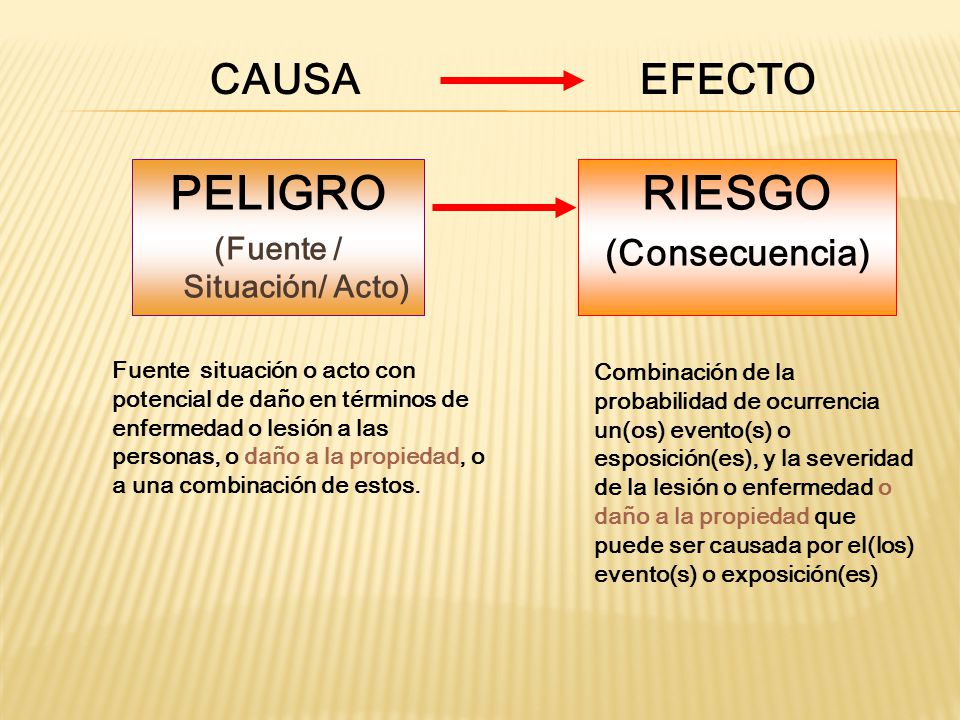 CAUSA EFECTO

PELIGRO
(Fuente / Situación/ Acto)

RIESGO
(Consecuencia)

Fuente situación o acto con potencial de daño en términos de enfermedad o lesión a las personas, o daño a la propiedad, o a una combinación de estos.

Combinación de la probabilidad de ocurrencia un(os) evento(s) o esposición(es), y la severidad de la lesión o enfermedad o daño a la propiedad que puede ser causada por el(los) evento(s) o exposición(es)